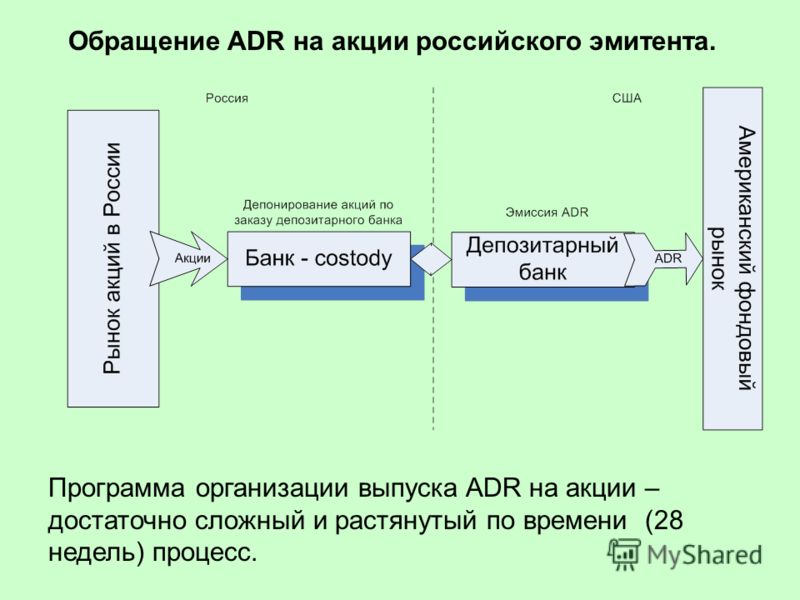 Обращение ADR на акции российского эмитента.

Россия

США

Рынок акций в России

Акции

Депонирование акций по заказу депозитарного банка

Банк - costody

Эмиссия ADR

Депозитарный банк

ADR

Американский фондовый рынок

Программа организации выпуска ADR на акции – достаточно сложный и растянутый по времени (28 недель) процесс.

MyShared